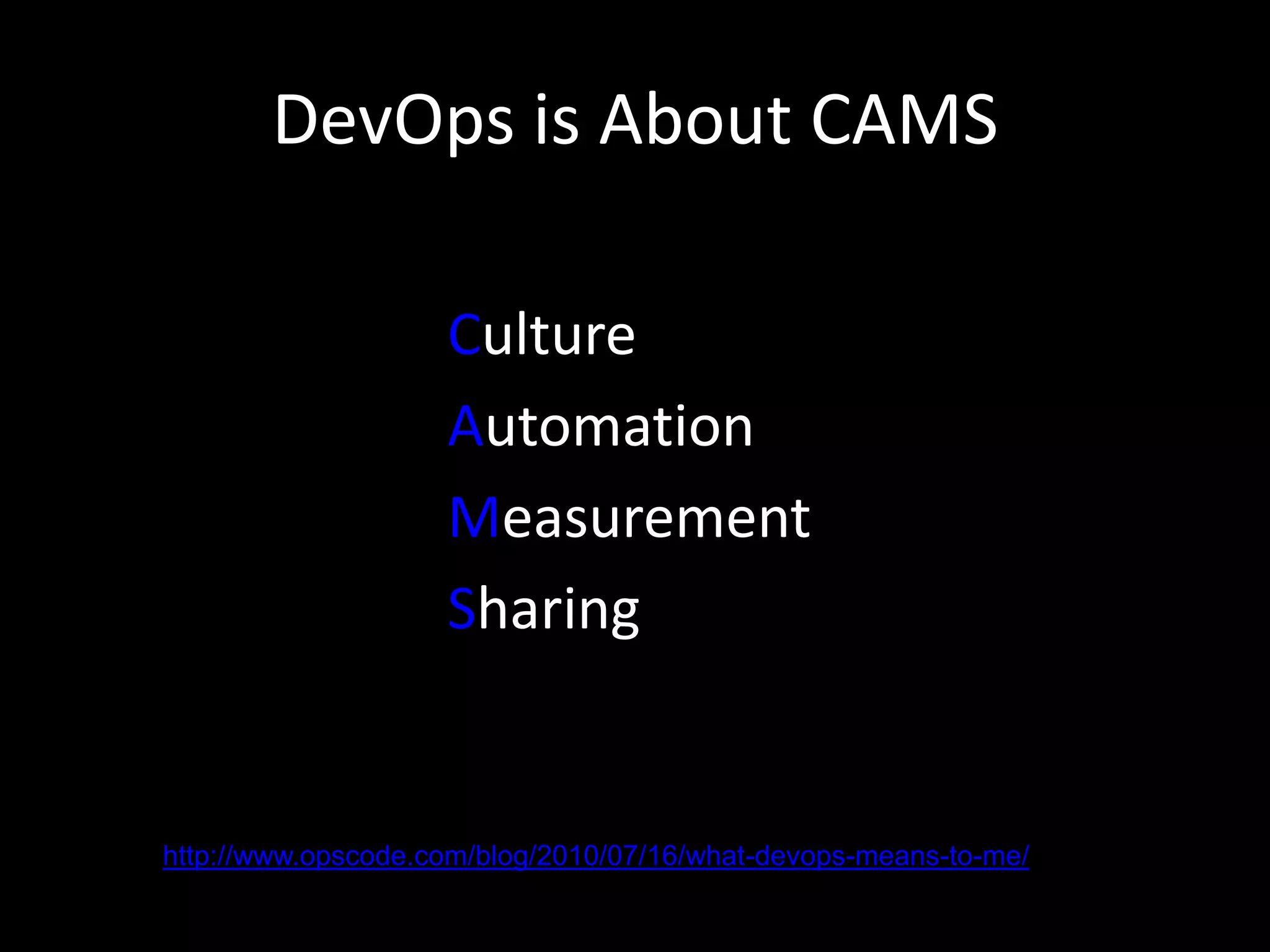 DevOps is About CAMS

Culture
Automation
Measurement
Sharing

http://www.opscode.com/blog/2010/07/16/what-devops-means-to-me/